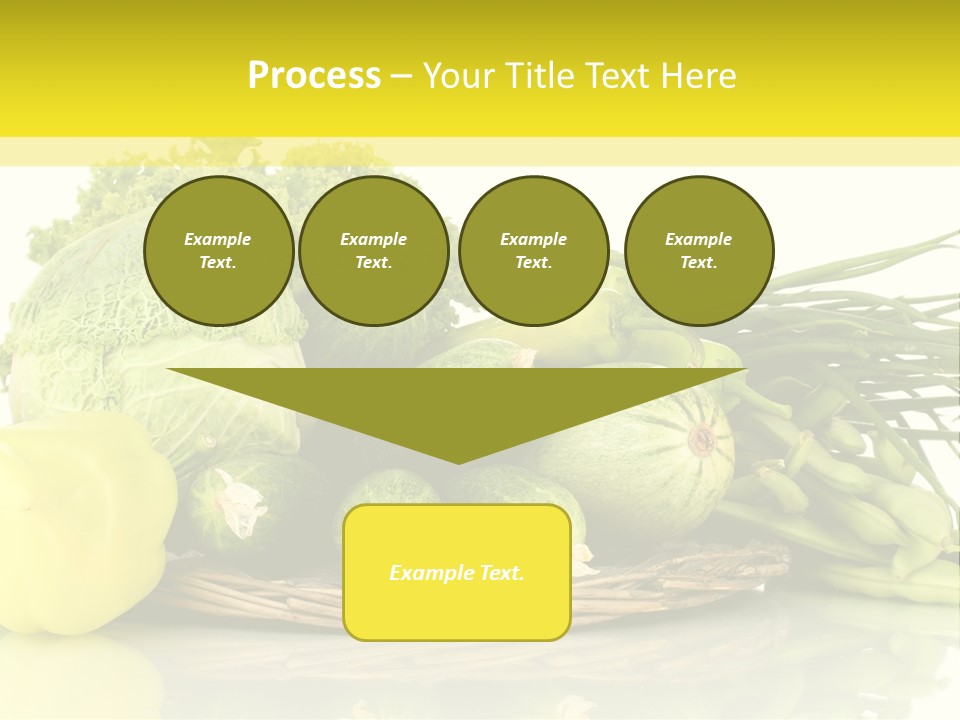 Process – Your Title Text Here

Example Text.

Example Text.

Example Text.

Example Text.

Example Text.